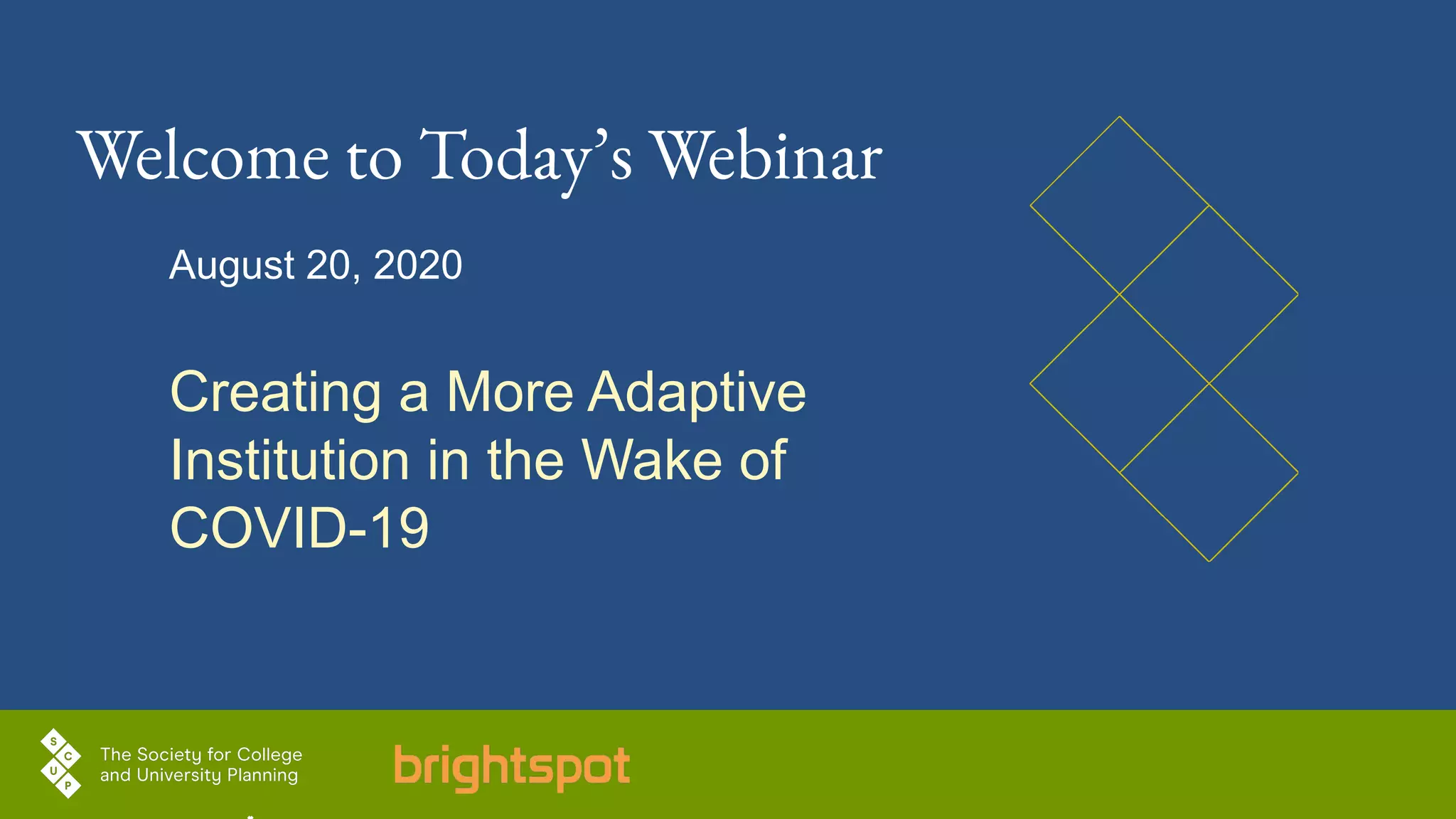 Welcome to Today's Webinar

August 20, 2020

Creating a More Adaptive Institution in the Wake of COVID-19

S C U P

The Society for College and University Planning

brightspot